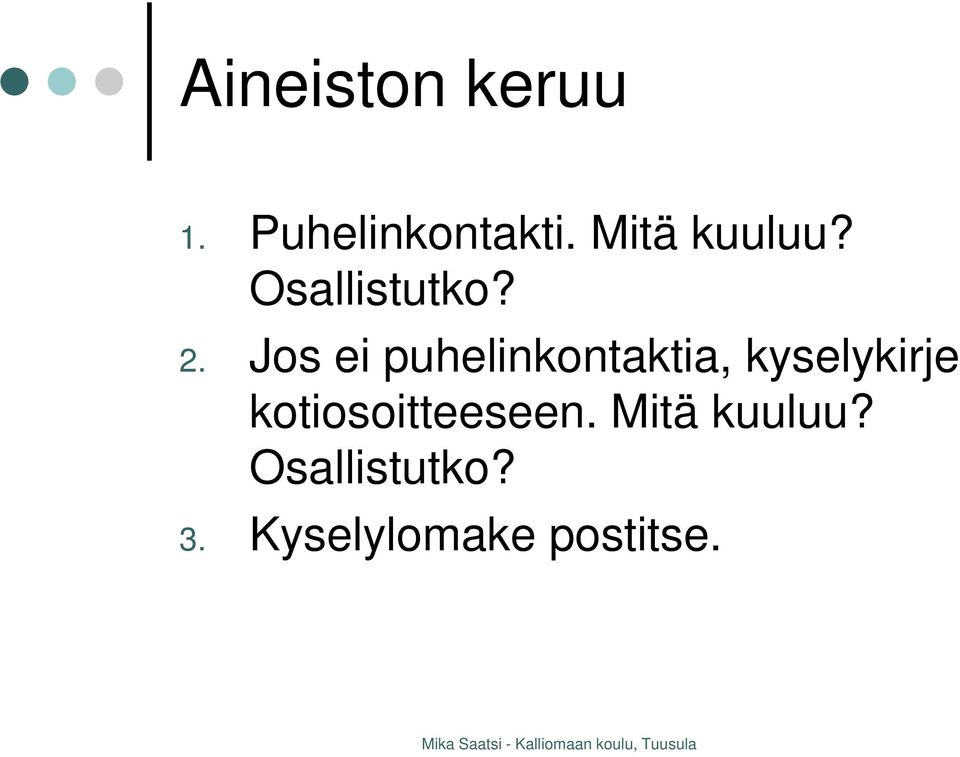 Aineiston keruu

1. Puhelinkontakti. Mitä kuuluu? Osallistutko?
2. Jos ei puhelinkontaktia, kyselykirje kotiosoitteeseen. Mitä kuuluu? Osallistutko?
3. Kyselylomake postitse.

Mika Saatsi - Kalliomaan koulu, Tuusula